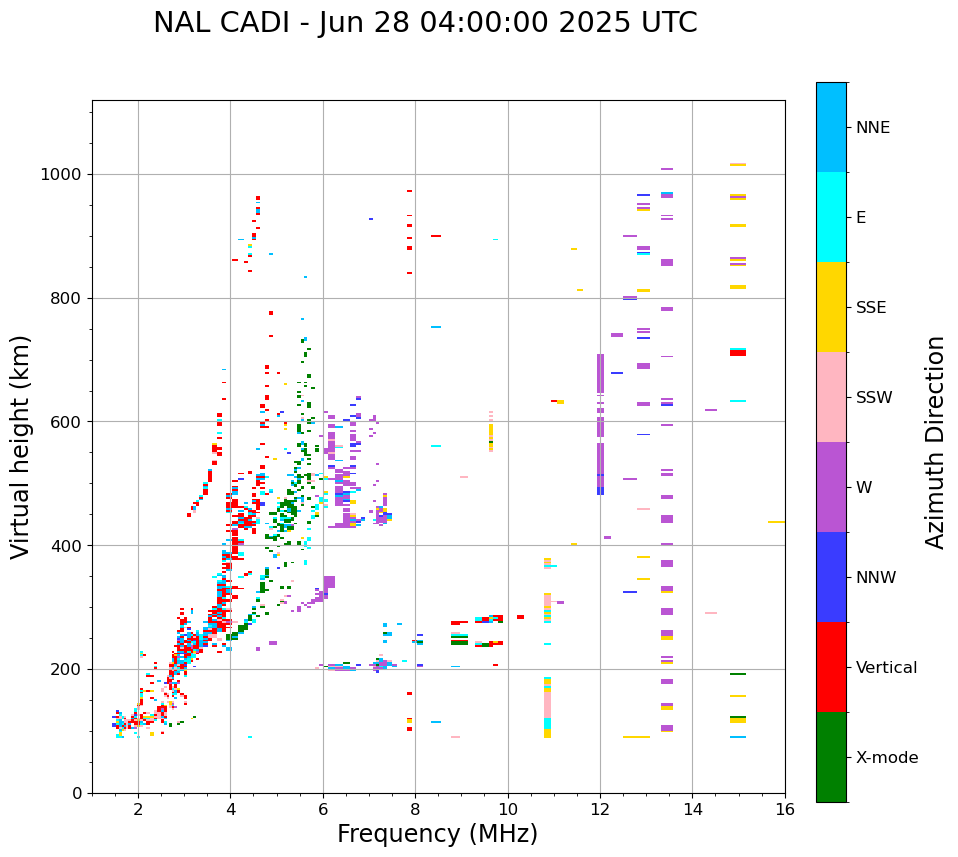 NAL CADI - Jun 28 04:00:00 2025 UTC

Virtual height (km)

1000
800
600
400
200
0

2
4
6
8
10
12
14
16

Frequency (MHz)

NNE
E
SSE
SSW
W
NNW
Vertical
X-mode

Azimuth Direction